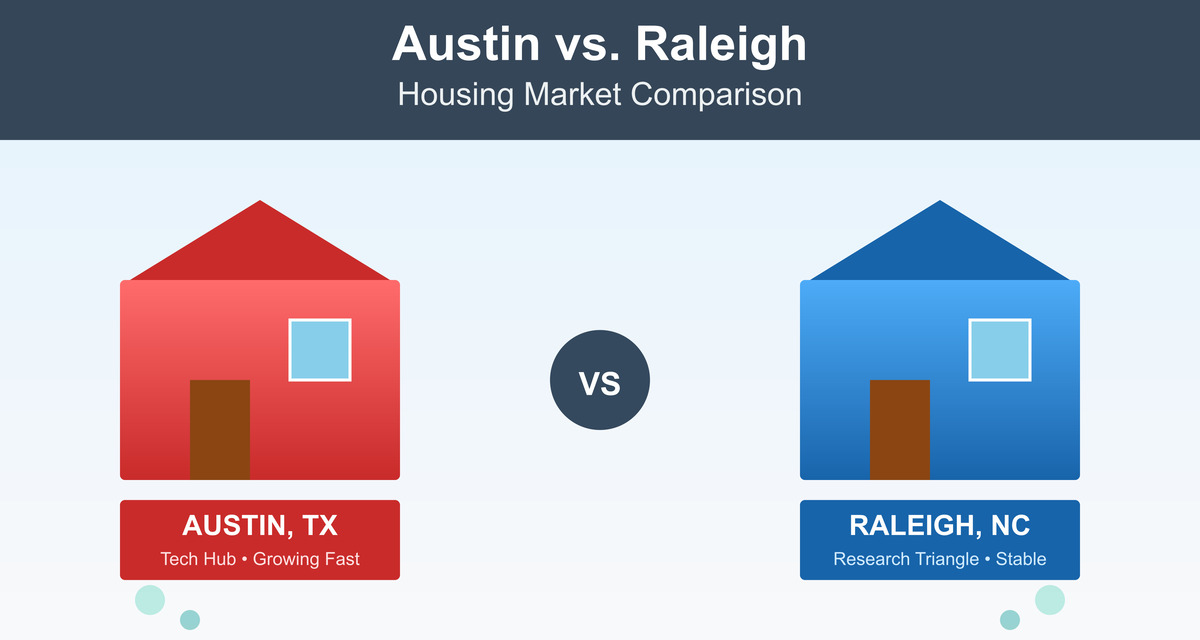 Austin vs. Raleigh
Housing Market Comparison

VS

AUSTIN, TX
Tech Hub • Growing Fast

RALEIGH, NC
Research Triangle • Stable